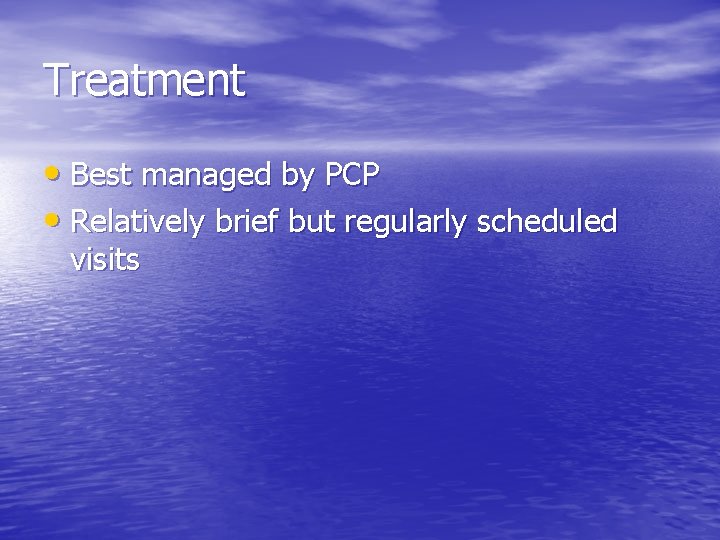 Treatment

• Best managed by PCP
• Relatively brief but regularly scheduled visits